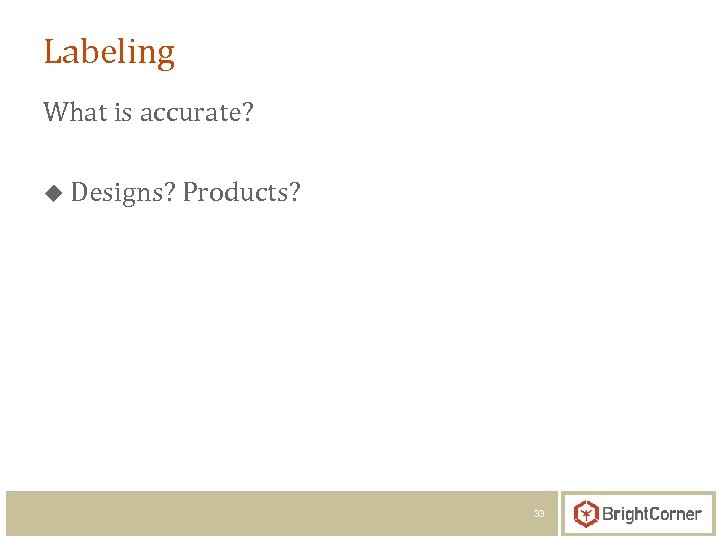 Labeling

What is accurate?

◆ Designs? Products?

33

BrightCorner